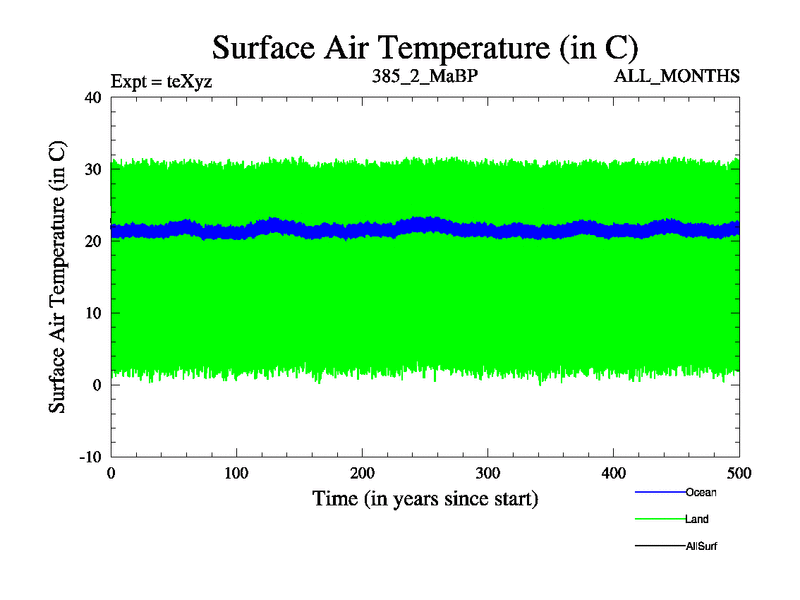 Surface Air Temperature (in C)

Expt = teXyz

385_2_MaBP

ALL_MONTHS

Surface Air Temperature (in C)

40

30

20

10

0

-10

0

100

200

300

400

500

Time (in years since start)

Ocean

Land

AllSurf